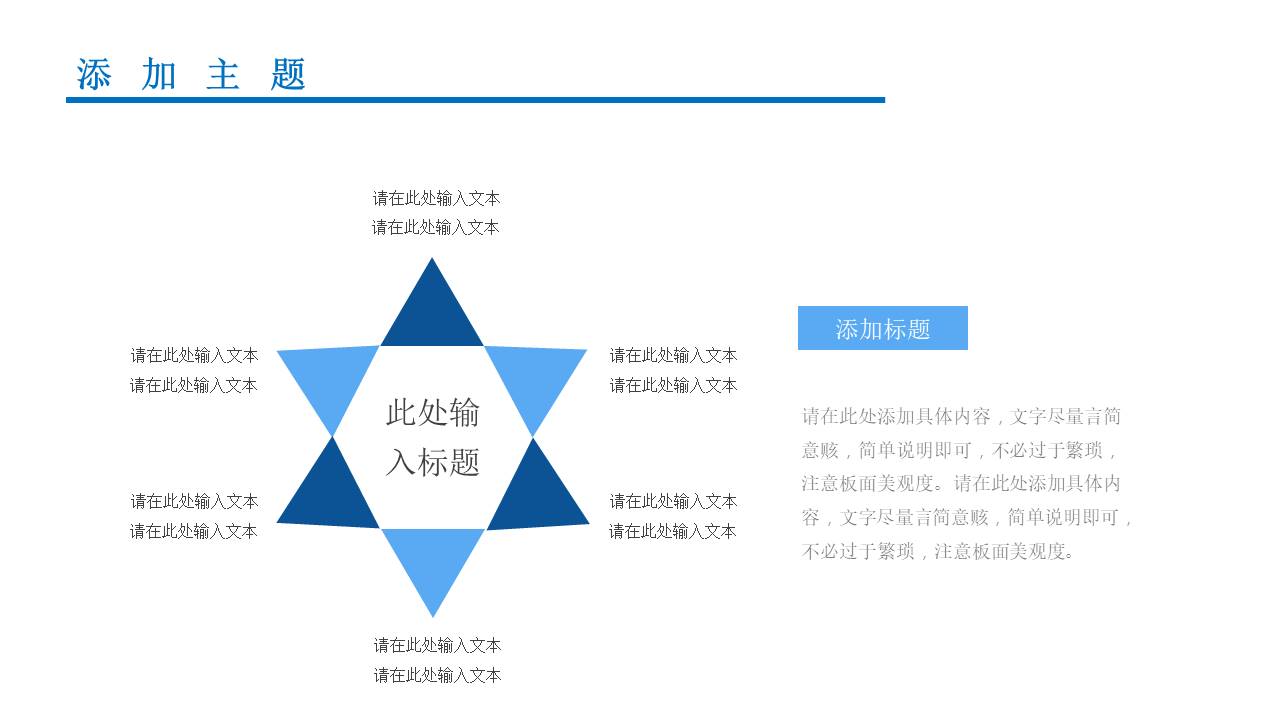 添 加 主 题

请在此处输入文本
请在此处输入文本

请在此处输入文本
请在此处输入文本

请在此处输入文本
请在此处输入文本

此处输入标题

请在此处输入文本
请在此处输入文本

请在此处输入文本
请在此处输入文本

请在此处输入文本
请在此处输入文本

添加标题

请在此处添加具体内容，文字尽量言简意赅，简单说明即可，不必过于繁琐，注意板面美观度。请在此处添加具体内容，文字尽量言简意赅，简单说明即可，不必过于繁琐，注意板面美观度。